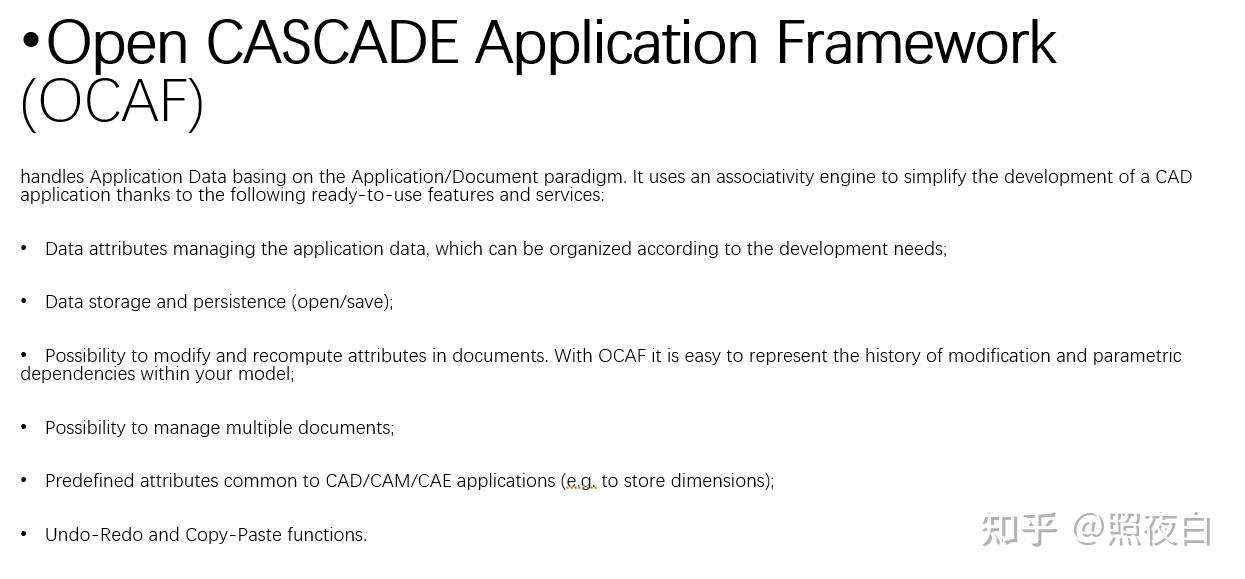 •Open CASCADE Application Framework (OCAF)

handles Application Data basing on the Application/Document paradigm. It uses an associativity engine to simplify the development of a CAD application thanks to the following ready-to-use features and services:

• Data attributes managing the application data, which can be organized according to the development needs;

• Data storage and persistence (open/save);

• Possibility to modify and recompute attributes in documents. With OCAF it is easy to represent the history of modification and parametric dependencies within your model;

• Possibility to manage multiple documents;

• Predefined attributes common to CAD/CAM/CAE applications (e.g. to store dimensions);

• Undo-Redo and Copy-Paste functions.

知乎 @照夜白